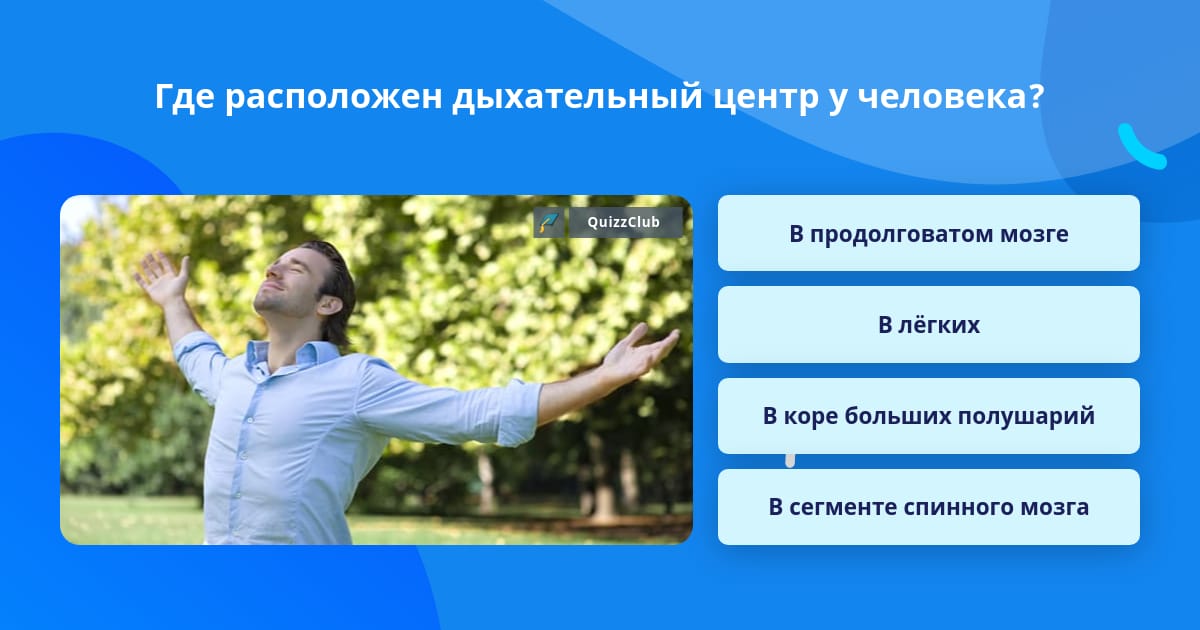 Где расположен дыхательный центр у человека?

QuizzClub

В продолговатом мозге

В лёгких

В коре больших полушарий

В сегменте спинного мозга